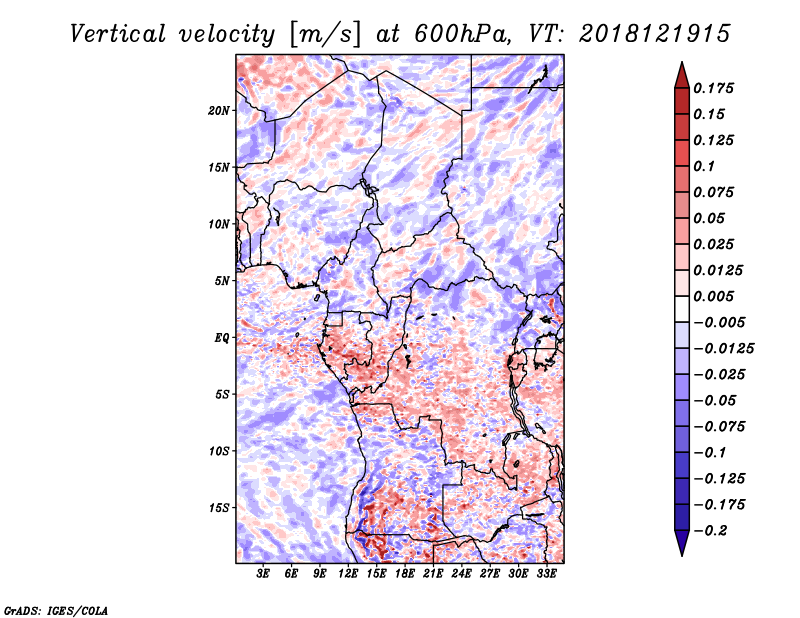 Vertical velocity [m/s] at 600hPa, VT: 2018121915

20N
15N
10N
5N
EQ
5S
10S
15S

3E 6E 9E 12E 15E 18E 21E 24E 27E 30E 33E

0.175
0.15
0.125
0.1
0.075
0.05
0.025
0.0125
0.005
−0.005
−0.0125
−0.025
−0.05
−0.075
−0.1
−0.125
−0.175
−0.2

GrADS: IGES/COLA